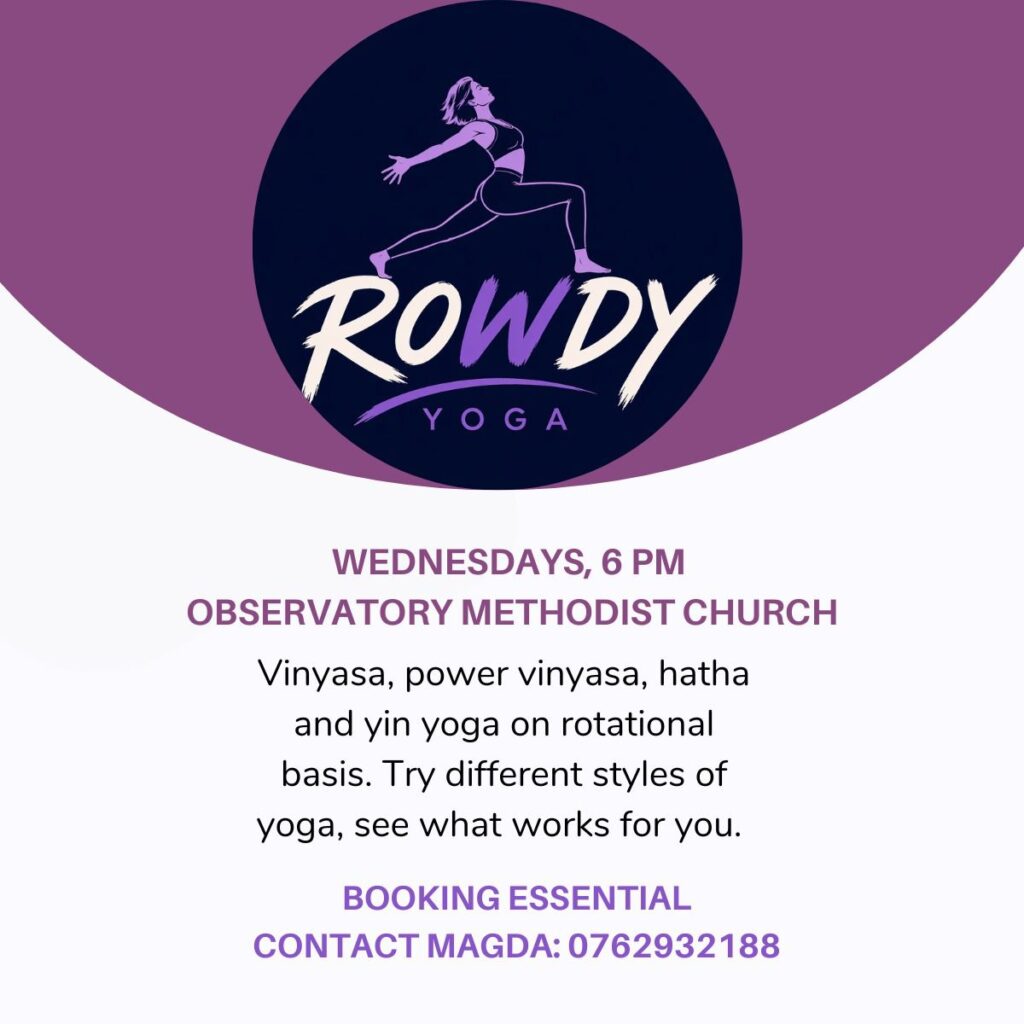 ROWDY
YOGA

WEDNESDAYS, 6 PM
OBSERVATORY METHODIST CHURCH

Vinyasa, power vinyasa, hatha and yin yoga on rotational basis. Try different styles of yoga, see what works for you.

BOOKING ESSENTIAL
CONTACT MAGDA: 0762932188